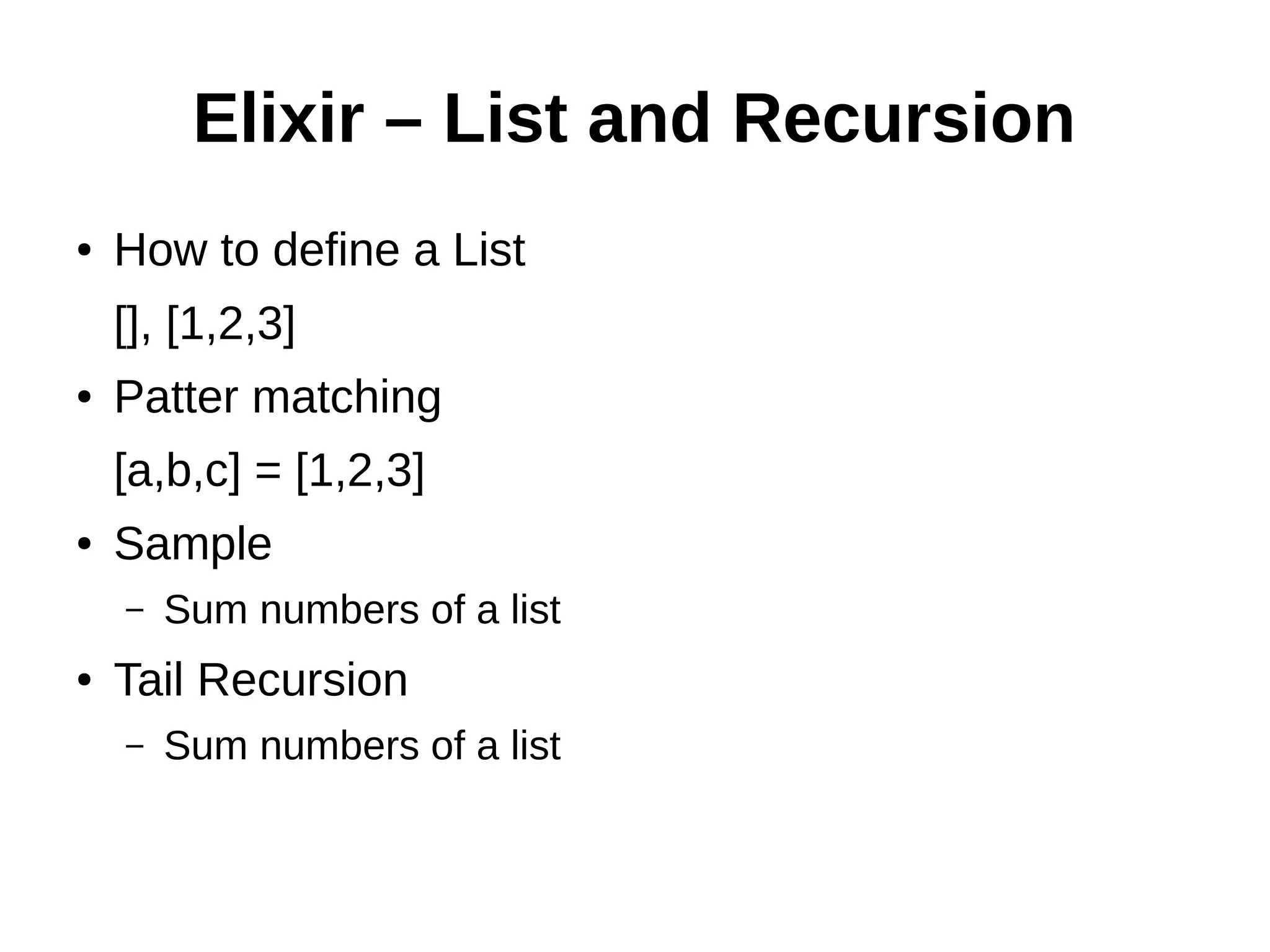 Elixir – List and Recursion

• How to define a List

[], [1,2,3]

• Patter matching

[a,b,c] = [1,2,3]

• Sample

– Sum numbers of a list

• Tail Recursion

– Sum numbers of a list